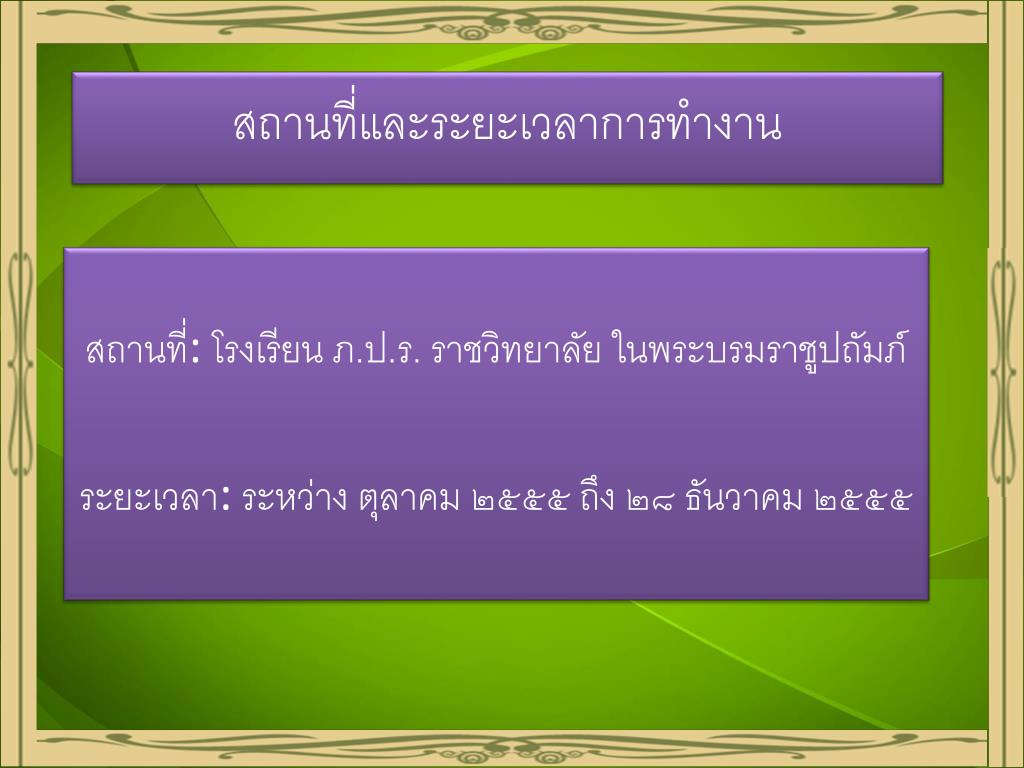 สถานที่และระยะเวลาการทำงาน

สถานที่: โรงเรียน ภ.ป.ร. ราชวิทยาลัย ในพระบรมราชูปถัมภ์

ระยะเวลา: ระหว่าง ตุลาคม ๒๕๕๕ ถึง ๒๘ ธันวาคม ๒๕๕๕